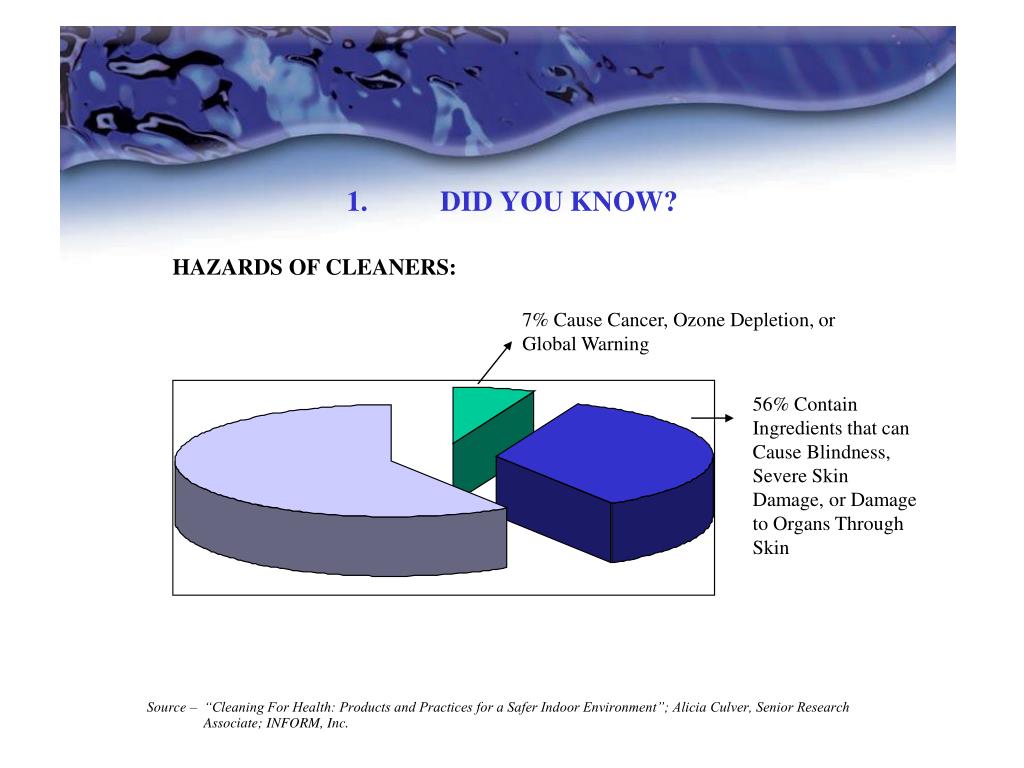 1. DID YOU KNOW?

HAZARDS OF CLEANERS:

7% Cause Cancer, Ozone Depletion, or Global Warning

56% Contain Ingredients that can Cause Blindness, Severe Skin Damage, or Damage to Organs Through Skin

Source – "Cleaning For Health: Products and Practices for a Safer Indoor Environment"; Alicia Culver, Senior Research Associate; INFORM, Inc.